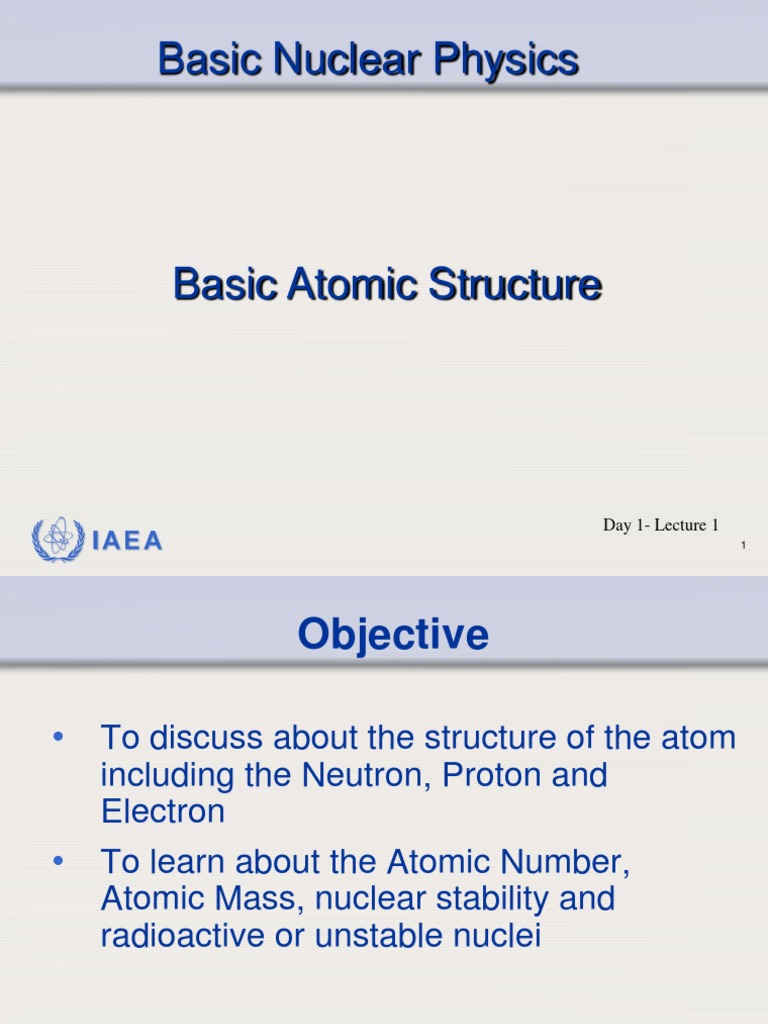 Basic Nuclear Physics

Basic Atomic Structure

IAEA

Day 1- Lecture 1

1

Objective

• To discuss about the structure of the atom including the Neutron, Proton and Electron

• To learn about the Atomic Number, Atomic Mass, nuclear stability and radioactive or unstable nuclei